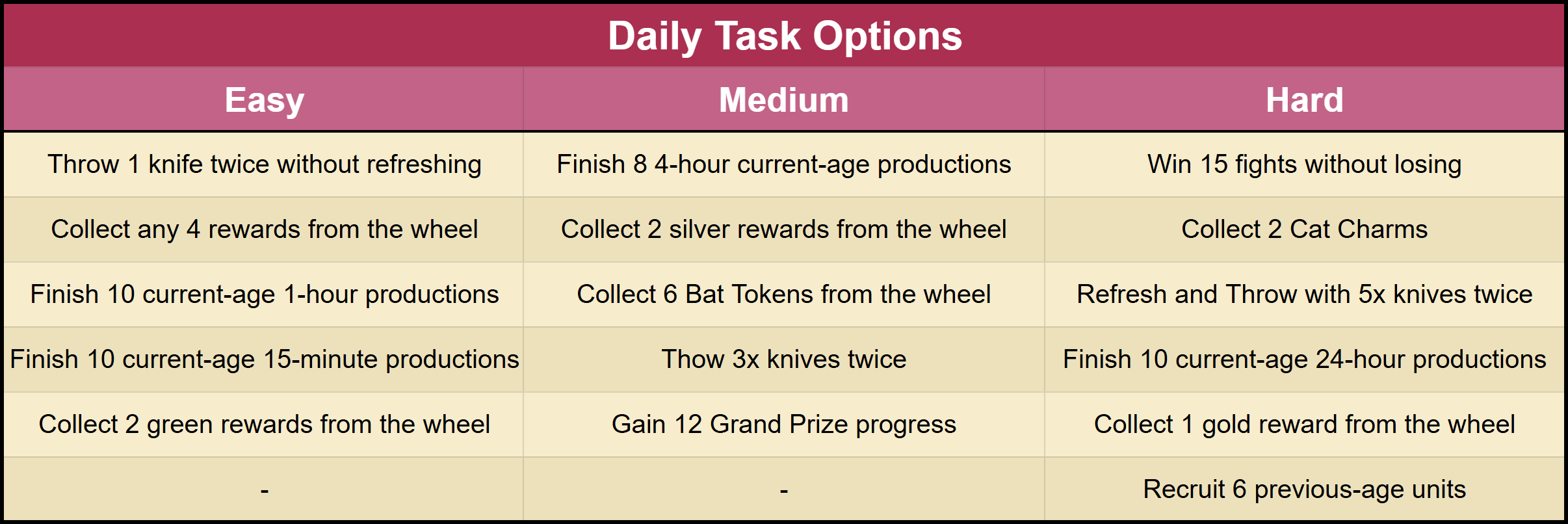 Daily Task Options

| Easy | Medium | Hard |
|---|---|---|
| Throw 1 knife twice without refreshing | Finish 8 4-hour current-age productions | Win 15 fights without losing |
| Collect any 4 rewards from the wheel | Collect 2 silver rewards from the wheel | Collect 2 Cat Charms |
| Finish 10 current-age 1-hour productions | Collect 6 Bat Tokens from the wheel | Refresh and Throw with 5x knives twice |
| Finish 10 current-age 15-minute productions | Thow 3x knives twice | Finish 10 current-age 24-hour productions |
| Collect 2 green rewards from the wheel | Gain 12 Grand Prize progress | Collect 1 gold reward from the wheel |
| - | - | Recruit 6 previous-age units |